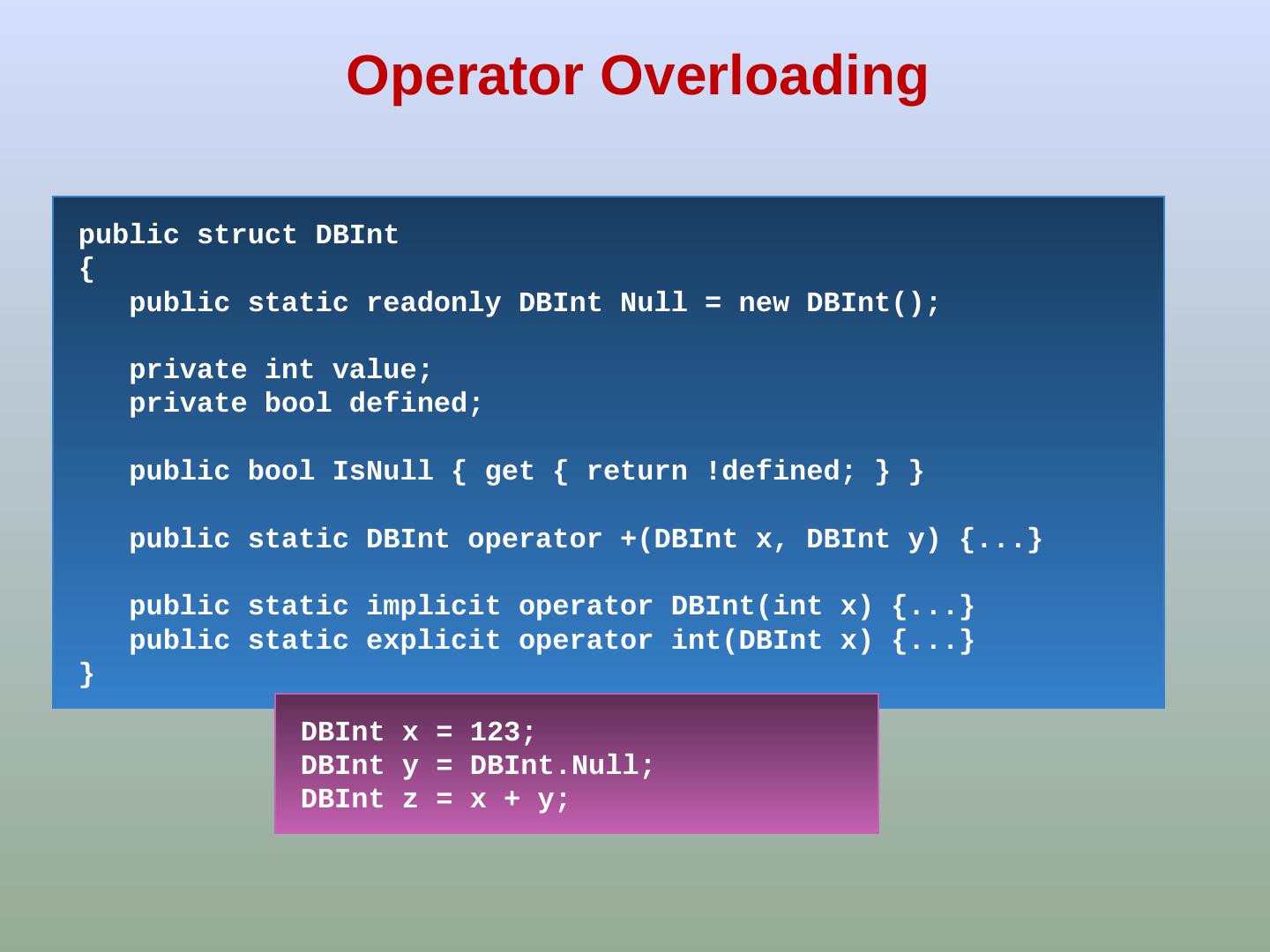 Operator Overloading

public struct DBInt
{
   public static readonly DBInt Null = new DBInt();

   private int value;
   private bool defined;

   public bool IsNull { get { return !defined; } }

   public static DBInt operator +(DBInt x, DBInt y) {...}

   public static implicit operator DBInt(int x) {...}
   public static explicit operator int(DBInt x) {...}
}

DBInt x = 123;
DBInt y = DBInt.Null;
DBInt z = x + y;